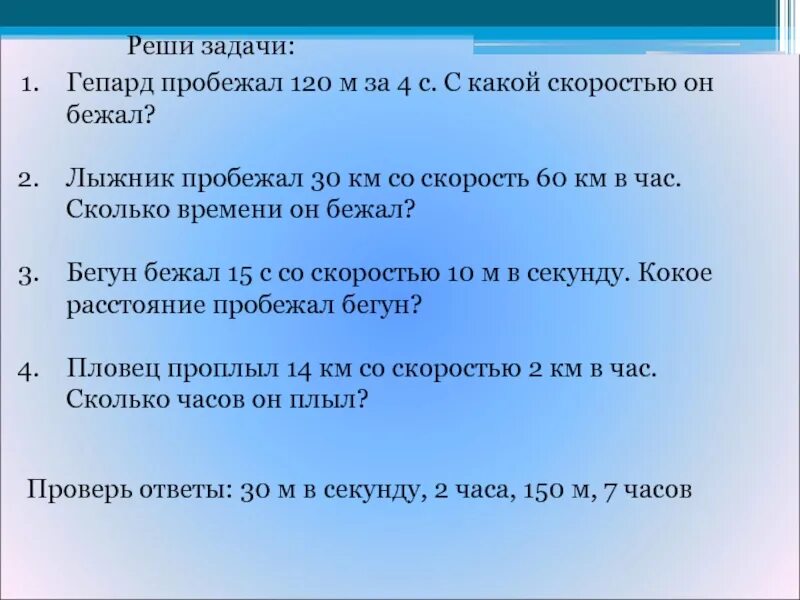 Реши задачи:

1. Гепард пробежал 120 м за 4 с. С какой скоростью он бежал?

2. Лыжник пробежал 30 км со скорость 60 км в час. Сколько времени он бежал?

3. Бегун бежал 15 с со скоростью 10 м в секунду. Кокое расстояние пробежал бегун?

4. Пловец проплыл 14 км со скоростью 2 км в час. Сколько часов он плыл?

Проверь ответы: 30 м в секунду, 2 часа, 150 м, 7 часов